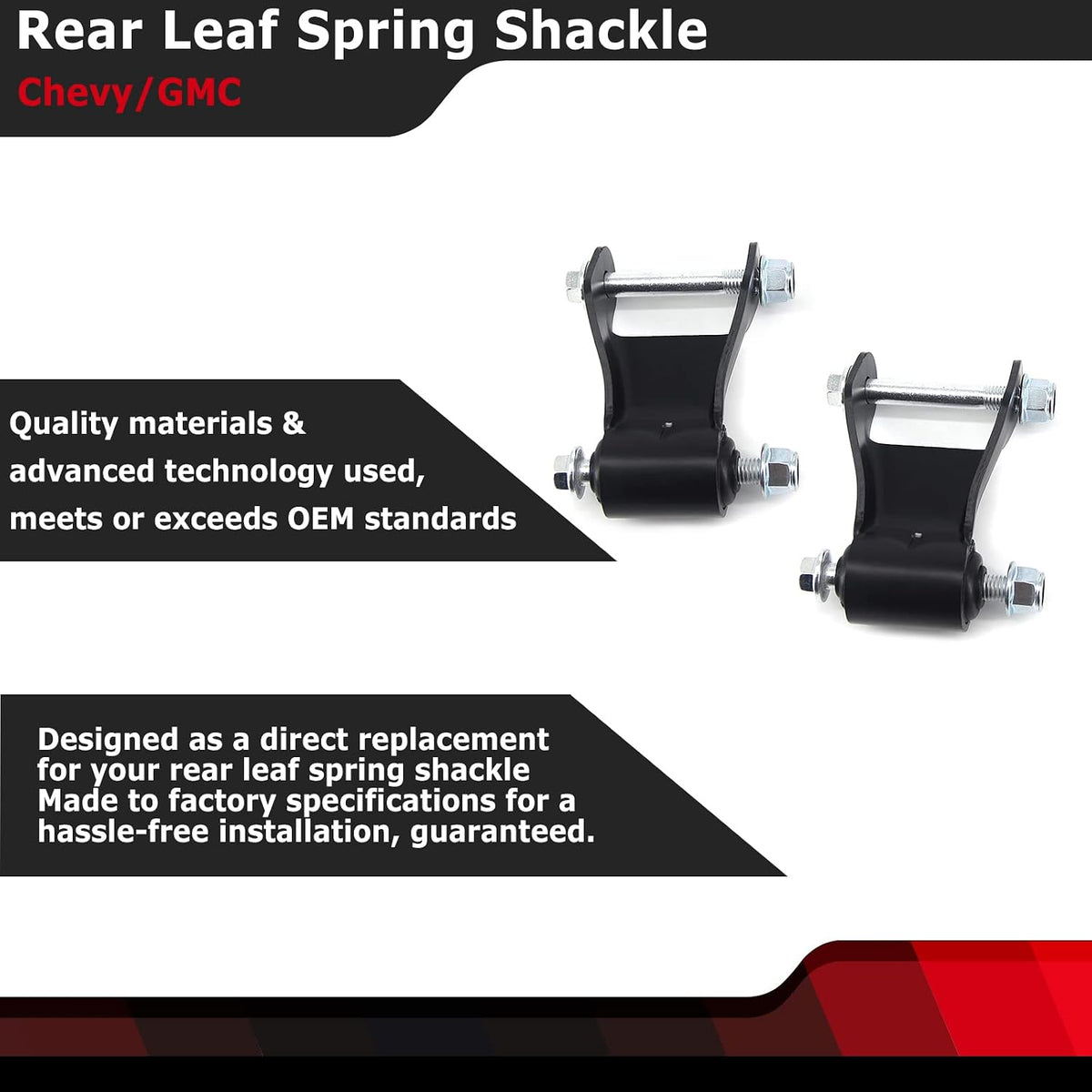 Rear Leaf Spring Shackle

Chevy/GMC

Quality materials & advanced technology used, meets or exceeds OEM standards

Designed as a direct replacement for your rear leaf spring shackle
Made to factory specifications for a hassle-free installation, guaranteed.